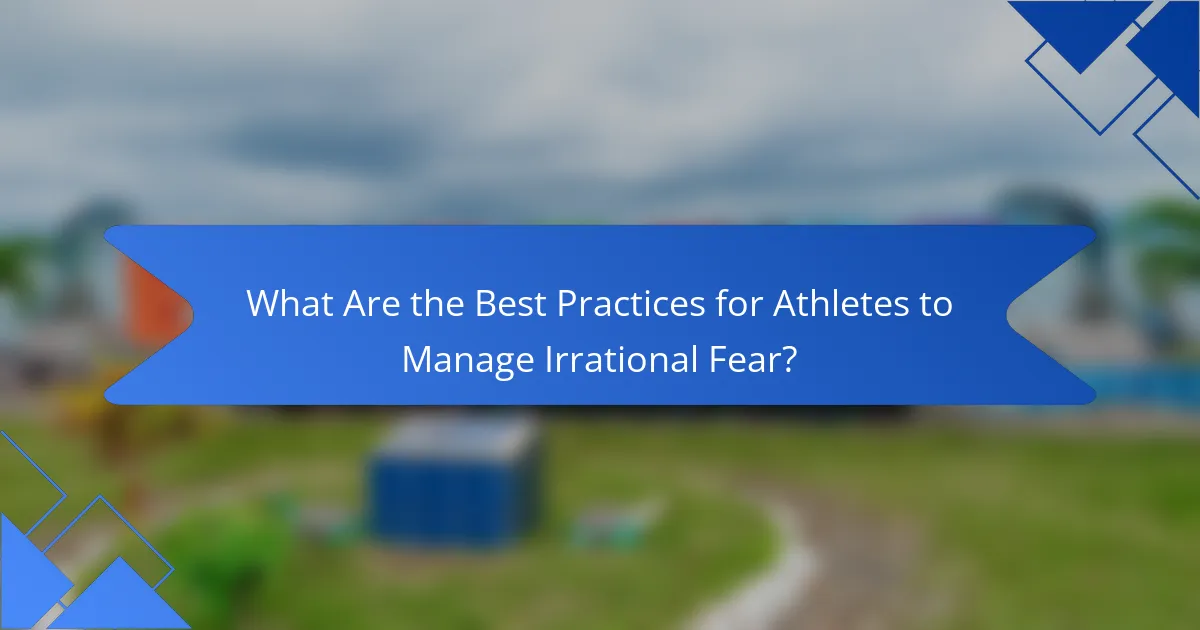 What Are the Best Practices for Athletes to Manage Irrational Fear?